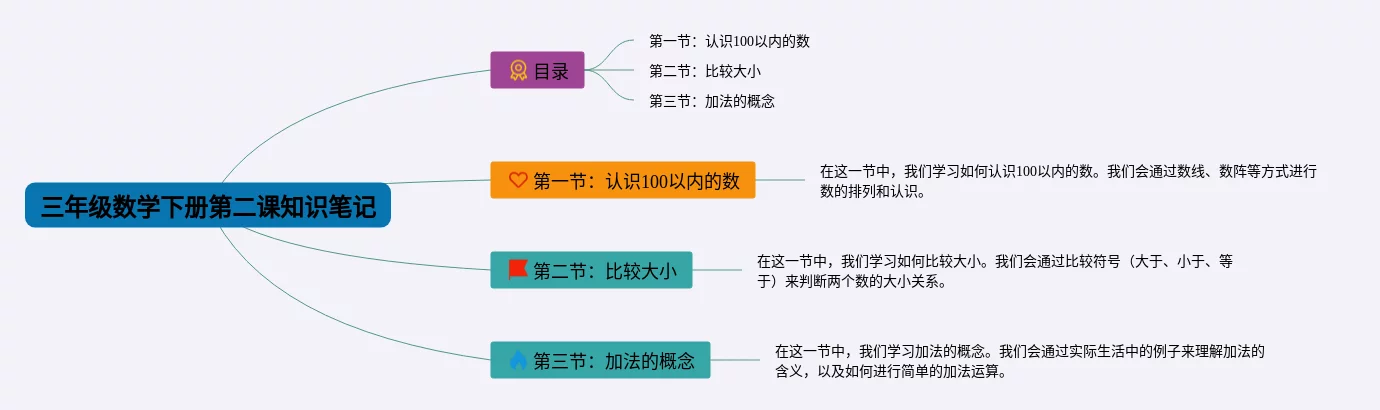 三年级数学下册第二课知识笔记

目录

第一节：认识100以内的数

第二节：比较大小

第三节：加法的概念

第一节：认识100以内的数

在这一节中，我们学习如何认识100以内的数。我们会通过数线、数阵等方式进行数的排列和认识。

第二节：比较大小

在这一节中，我们学习如何比较大小。我们会通过比较符号（大于、小于、等于）来判断两个数的大小关系。

第三节：加法的概念

在这一节中，我们学习加法的概念。我们会通过实际生活中的例子来理解加法的含义，以及如何进行简单的加法运算。